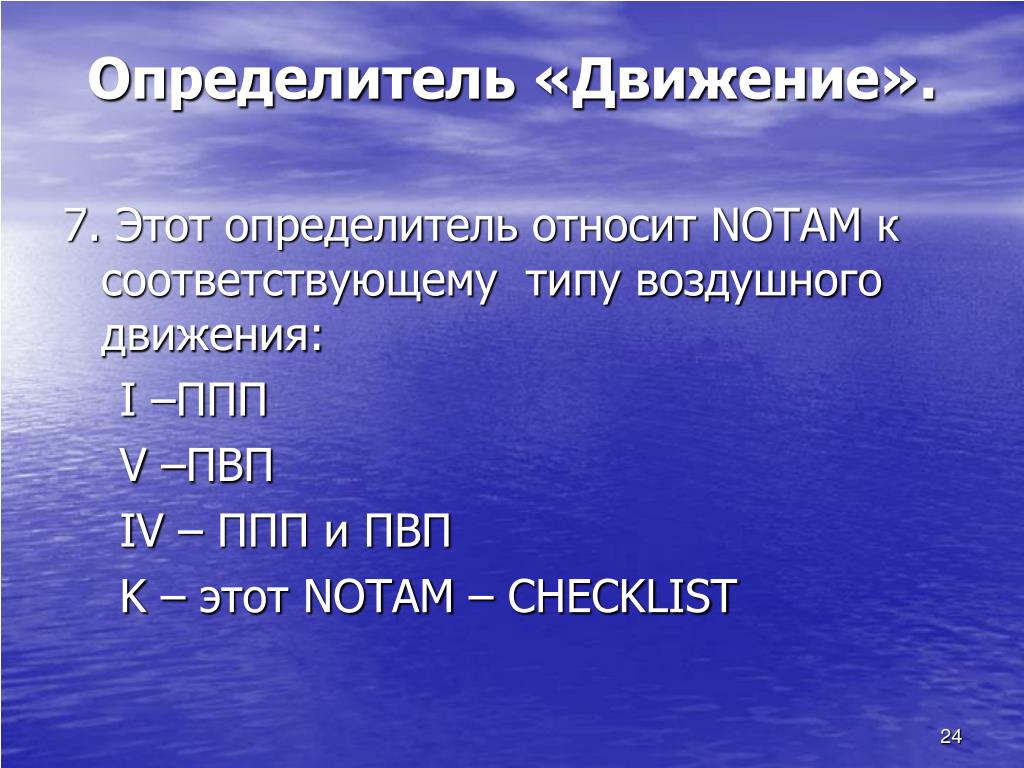 Определитель «Движение».

7. Этот определитель относит NOTAM к соответствующему типу воздушного движения:

I –ППП

V –ПВП

IV – ППП и ПВП

K – этот NOTAM – CHECKLIST

24